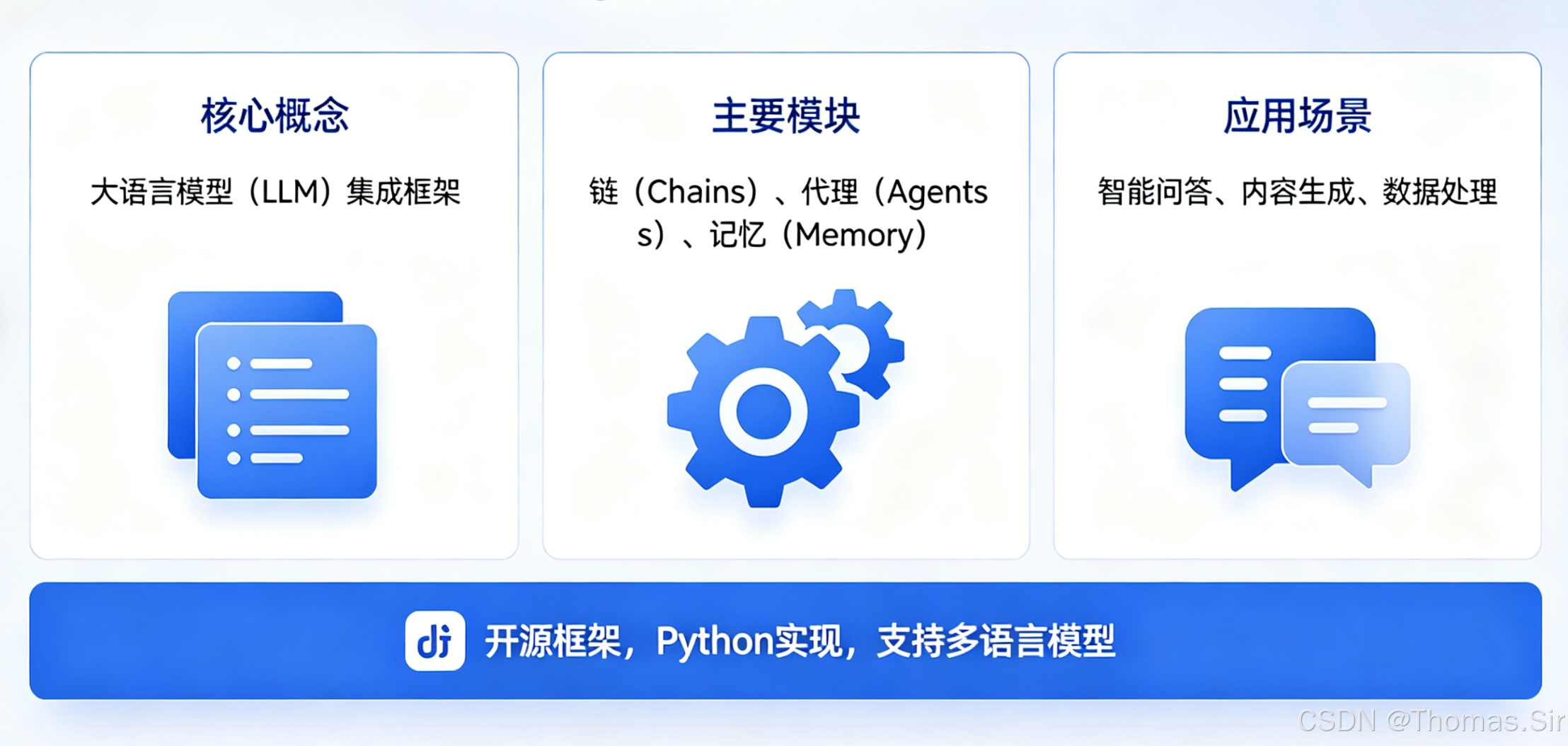 核心概念

大语言模型（LLM）集成框架

主要模块

链（Chains）、代理（Agents）、记忆（Memory）

应用场景

智能问答、内容生成、数据处理

dj 开源框架，Python实现，支持多语言模型

CSDN @Thomas.Sir